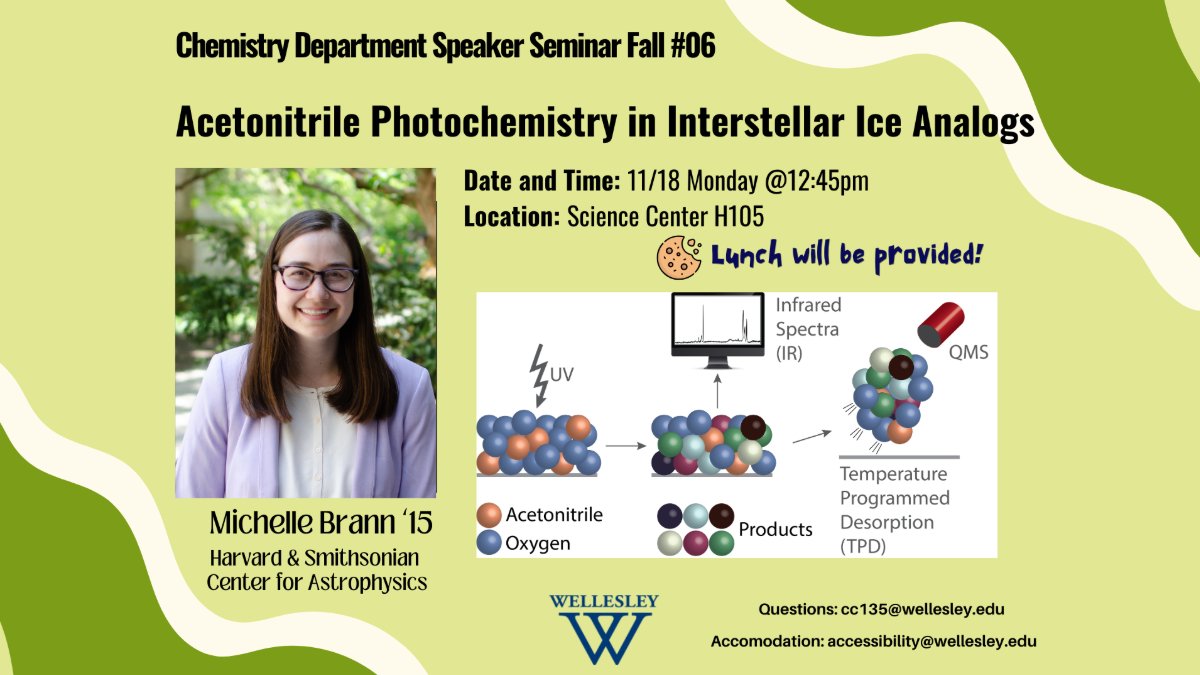 Chemistry Department Speaker Seminar Fall #06

Acetonitrile Photochemistry in Interstellar Ice Analogs

Date and Time: 11/18 Monday @12:45pm
Location: Science Center H105

Lunch will be provided!

UV

Infrared Spectra (IR)

QMS

Temperature Programmed Desorption (TPD)

Acetonitrile
Oxygen

Products

Michelle Brann '15
Harvard & Smithsonian Center for Astrophysics

WELLESLEY
W

Questions: cc135@wellesley.edu
Accomodation: accessibility@wellesley.edu